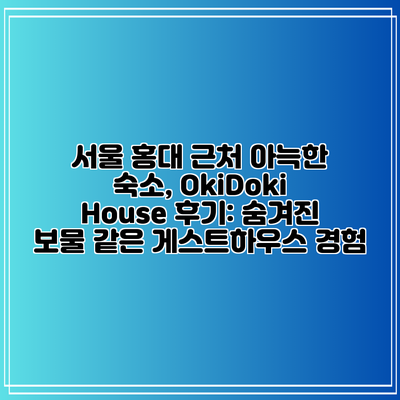 서울 홍대 근처 아늑한 숙소, OkiDoki House 후기: 숨겨진 보물 같은 게스트하우스 경험